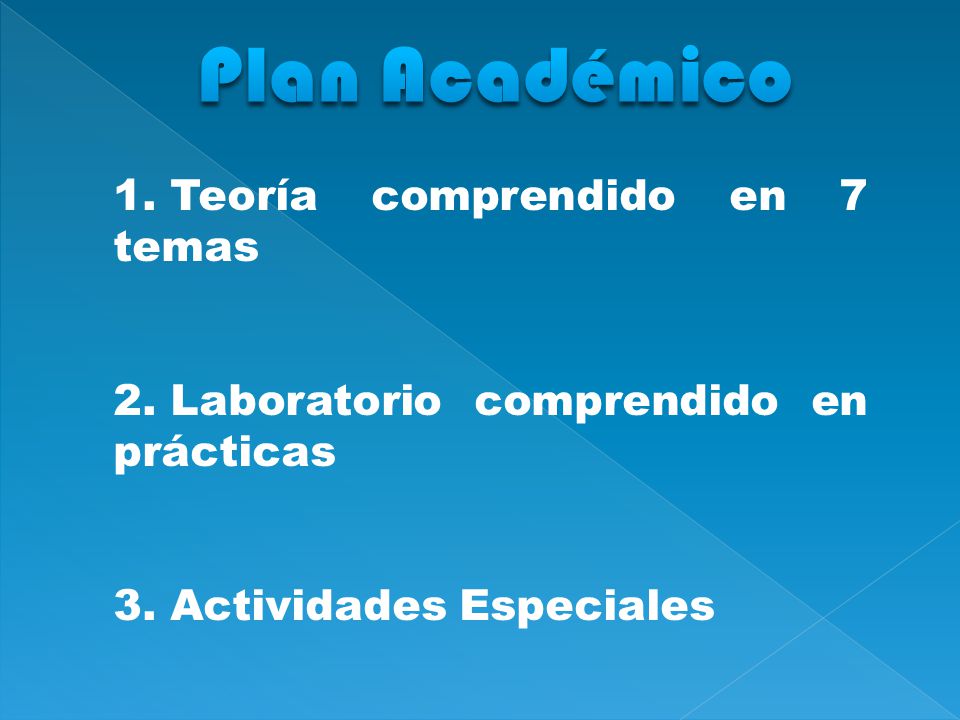 Plan Académico

1. Teoría comprendido en 7 temas

2. Laboratorio comprendido en prácticas

3. Actividades Especiales